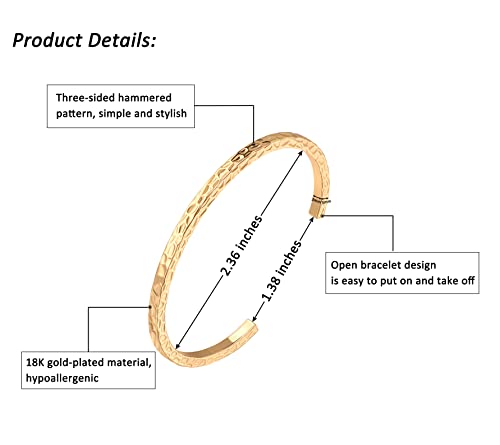 Product Details:

Three-sided hammered pattern, simple and stylish

2.36 inches

1.38 inches

Open bracelet design is easy to put on and take off

18K gold-plated material, hypoallergenic